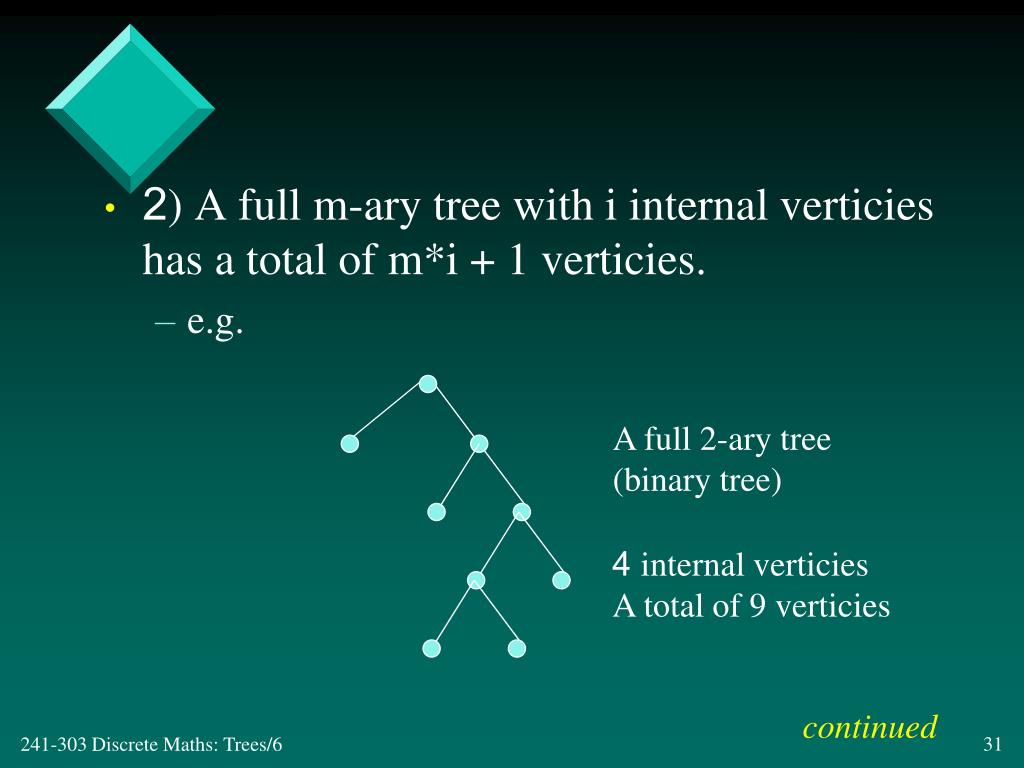 • 2) A full m-ary tree with i internal verticies has a total of m*i + 1 verticies.

– e.g.

A full 2-ary tree (binary tree)

4 internal verticies
A total of 9 verticies

continued

241-303 Discrete Maths: Trees/6

31